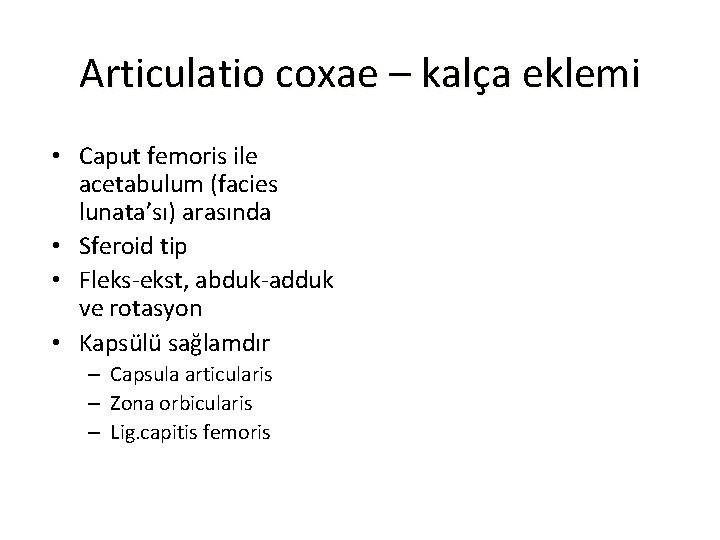 Articulatio coxae – kalça eklemi

• Caput femoris ile acetabulum (facies lunata'sı) arasında
• Sferoid tip
• Fleks-ekst, abduk-adduk ve rotasyon
• Kapsülü sağlamdır
  – Capsula articularis
  – Zona orbicularis
  – Lig.capitis femoris